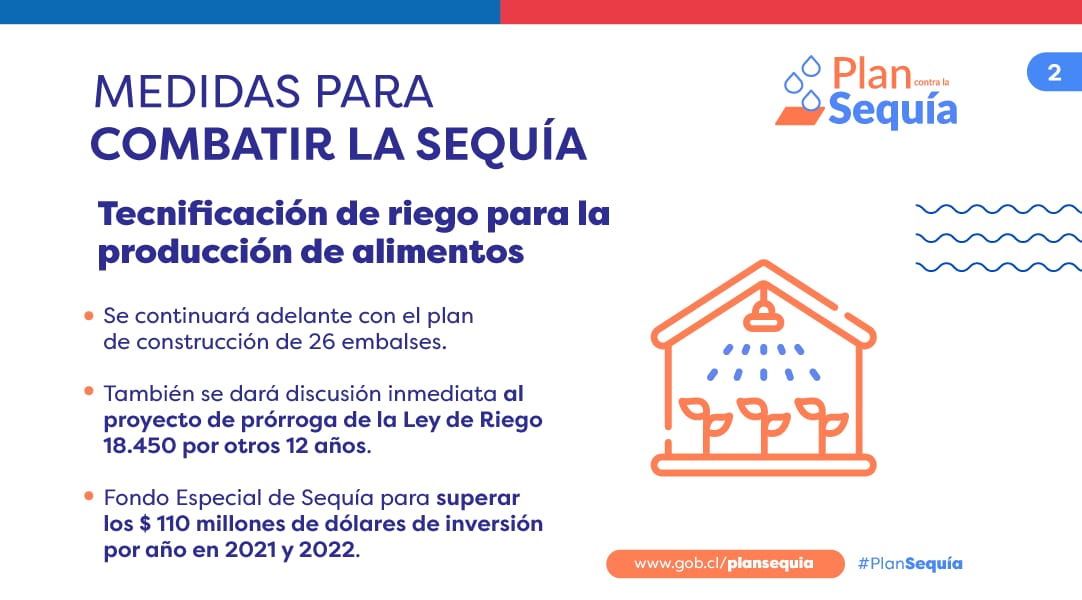 MEDIDAS PARA
COMBATIR LA SEQUÍA

Plan contra la Sequía

2

Tecnificación de riego para la producción de alimentos

• Se continuará adelante con el plan de construcción de 26 embalses.

• También se dará discusión inmediata al proyecto de prórroga de la Ley de Riego 18.450 por otros 12 años.

• Fondo Especial de Sequía para superar los $ 110 millones de dólares de inversión por año en 2021 y 2022.

www.gob.cl/plansequia

#PlanSequía